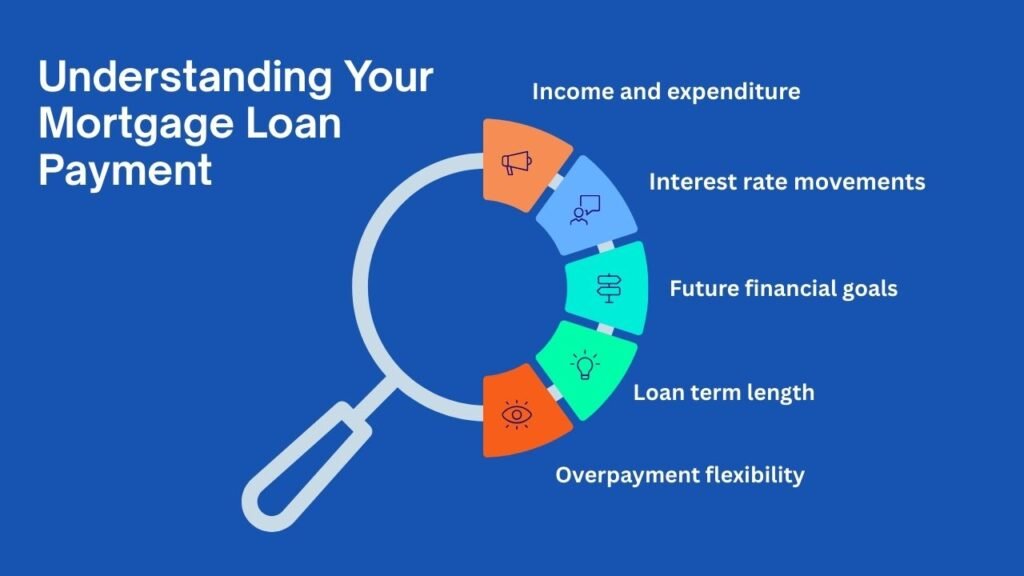 Understanding Your Mortgage Loan Payment

Income and expenditure

Interest rate movements

Future financial goals

Loan term length

Overpayment flexibility